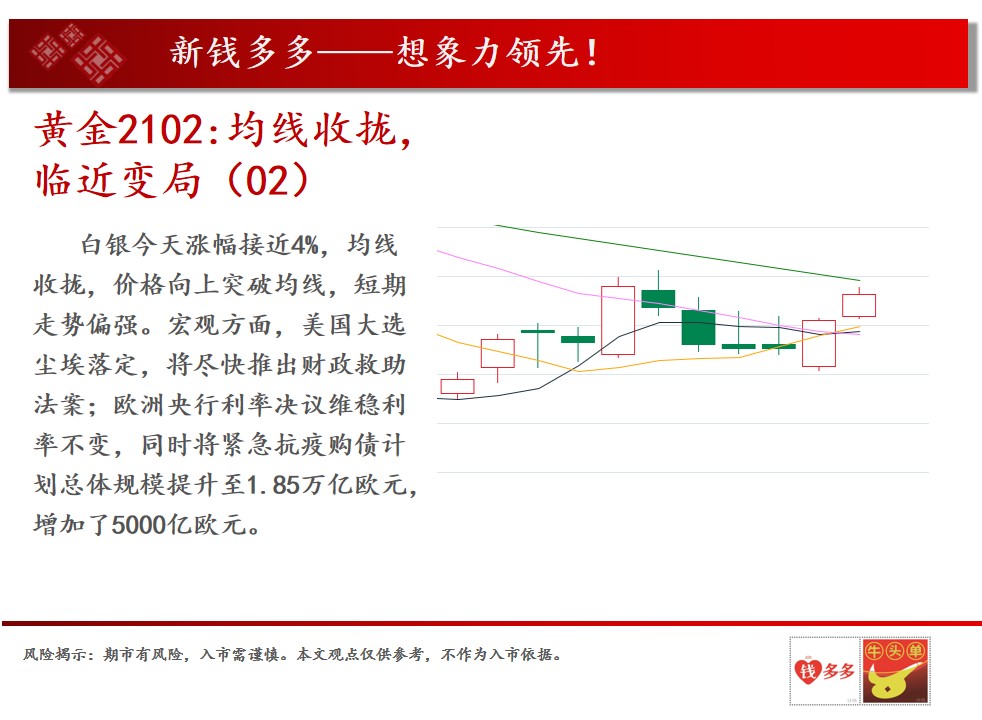 新钱多多——想象力领先！

黄金2102:均线收拢，临近变局（02）

白银今天涨幅接近4%，均线收拢，价格向上突破均线，短期走势偏强。宏观方面，美国大选尘埃落定，将尽快推出财政救助法案；欧洲央行利率决议维稳利率不变，同时将紧急抗疫购债计划总体规模提升至1.85万亿欧元，增加了5000亿欧元。

风险揭示：期市有风险，入市需谨慎。本文观点仅供参考，不作为入市依据。

钱多多 牛头单